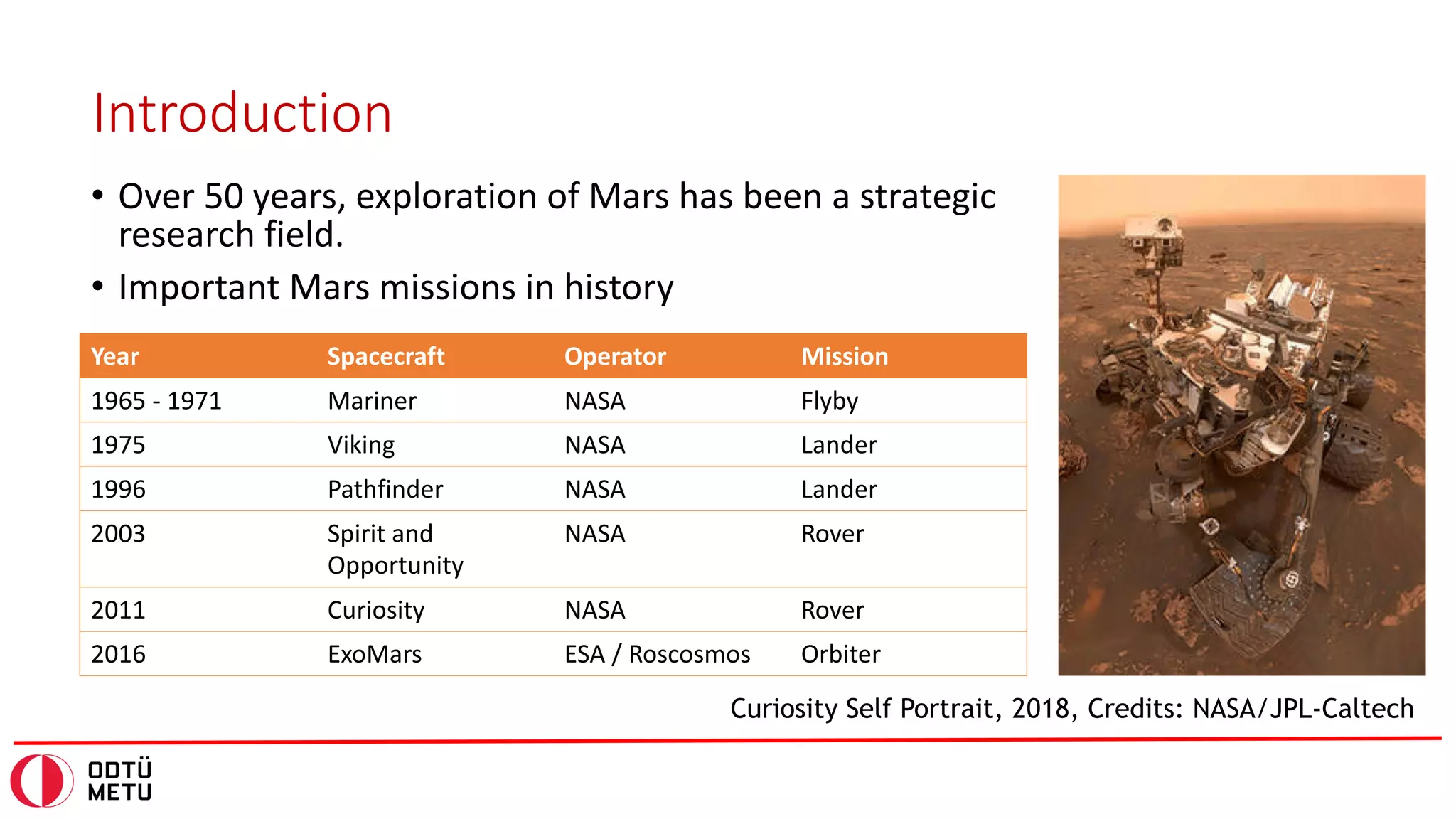 Introduction

• Over 50 years, exploration of Mars has been a strategic research field.
• Important Mars missions in history

| Year | Spacecraft | Operator | Mission |
|---|---|---|---|
| 1965 - 1971 | Mariner | NASA | Flyby |
| 1975 | Viking | NASA | Lander |
| 1996 | Pathfinder | NASA | Lander |
| 2003 | Spirit and Opportunity | NASA | Rover |
| 2011 | Curiosity | NASA | Rover |
| 2016 | ExoMars | ESA / Roscosmos | Orbiter |

Curiosity Self Portrait, 2018, Credits: NASA/JPL-Caltech

ODTÜ
METU